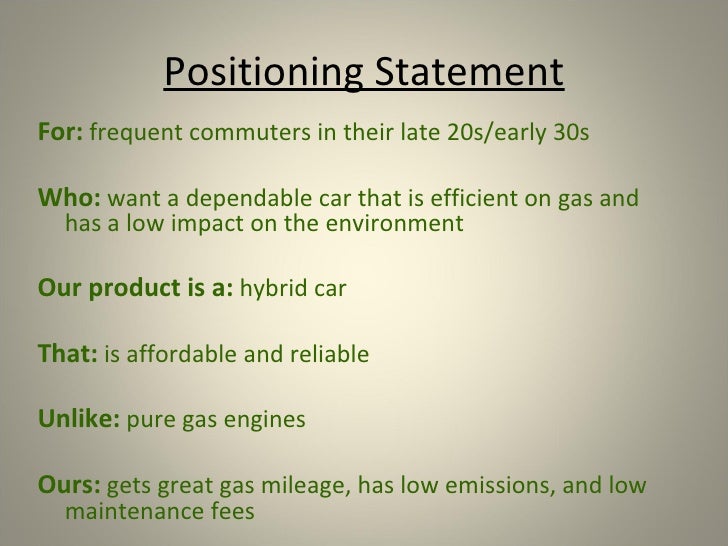 Positioning Statement

For: frequent commuters in their late 20s/early 30s

Who: want a dependable car that is efficient on gas and has a low impact on the environment

Our product is a: hybrid car

That: is affordable and reliable

Unlike: pure gas engines

Ours: gets great gas mileage, has low emissions, and low maintenance fees